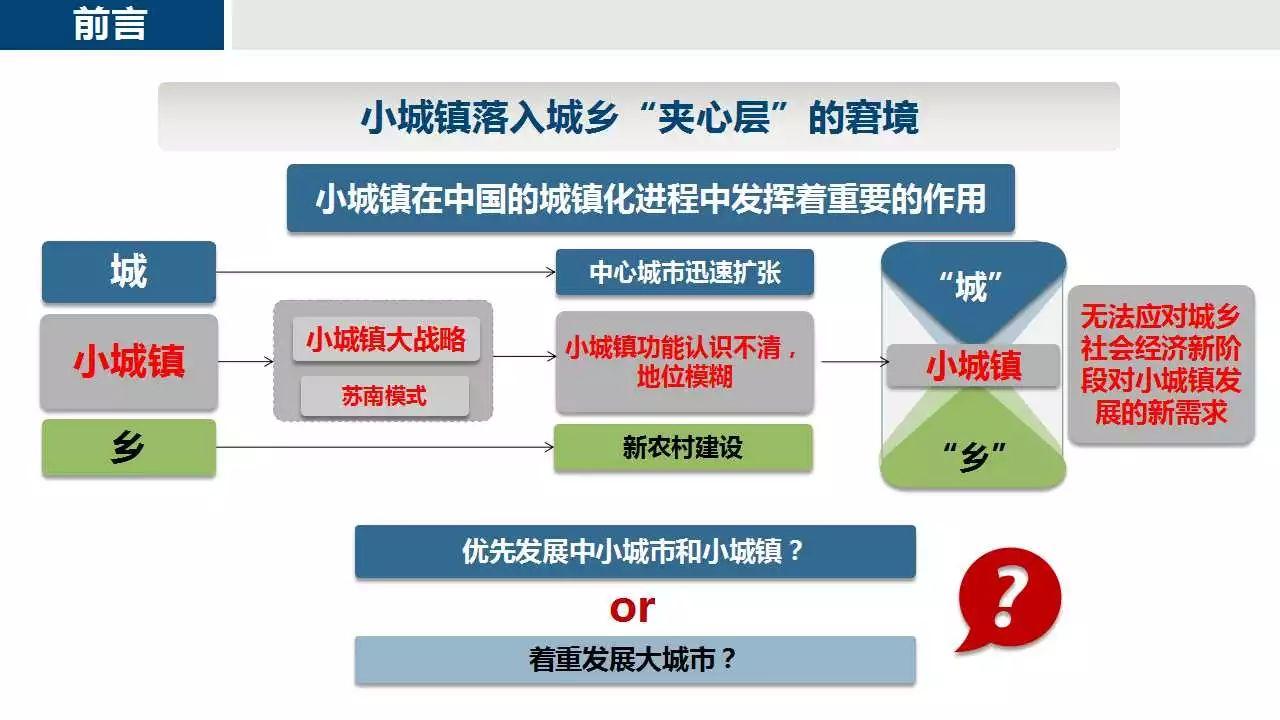 前言

小城镇落入城乡“夹心层”的窘境

小城镇在中国的城镇化进程中发挥着重要的作用

城

小城镇

乡

小城镇大战略

苏南模式

中心城市迅速扩张

小城镇功能认识不清，地位模糊

新农村建设

“城”

小城镇

“乡”

无法应对城乡社会经济新阶段对小城镇发展的新需求

优先发展中小城市和小城镇？

or

着重发展大城市？

?